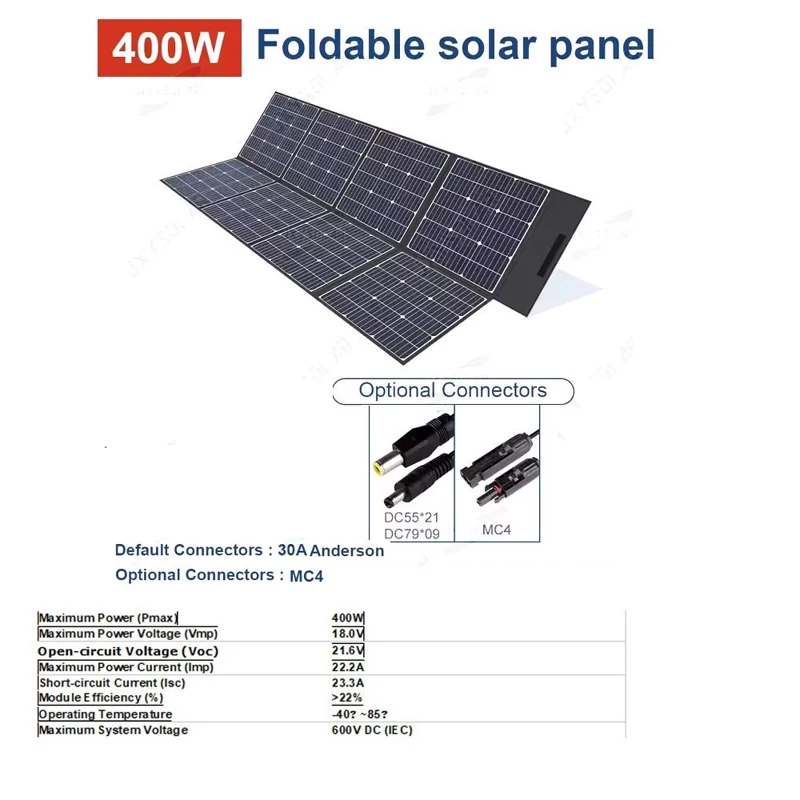 400W Foldable solar panel

Optional Connectors

DC55*21
DC79*09

MC4

Default Connectors : 30A Anderson
Optional Connectors : MC4

| | |
|---|---|
| Maximum Power (Pmax) | 400W |
| Maximum Power Voltage (Vmp) | 18.0V |
| Open-circuit Voltage (Voc) | 21.6V |
| Maximum Power Current (Imp) | 22.2A |
| Short-circuit Current (Isc) | 23.3A |
| Module Efficiency (%) | >22% |
| Operating Temperature | -40? ~85? |
| Maximum System Voltage | 600V DC (IEC) |